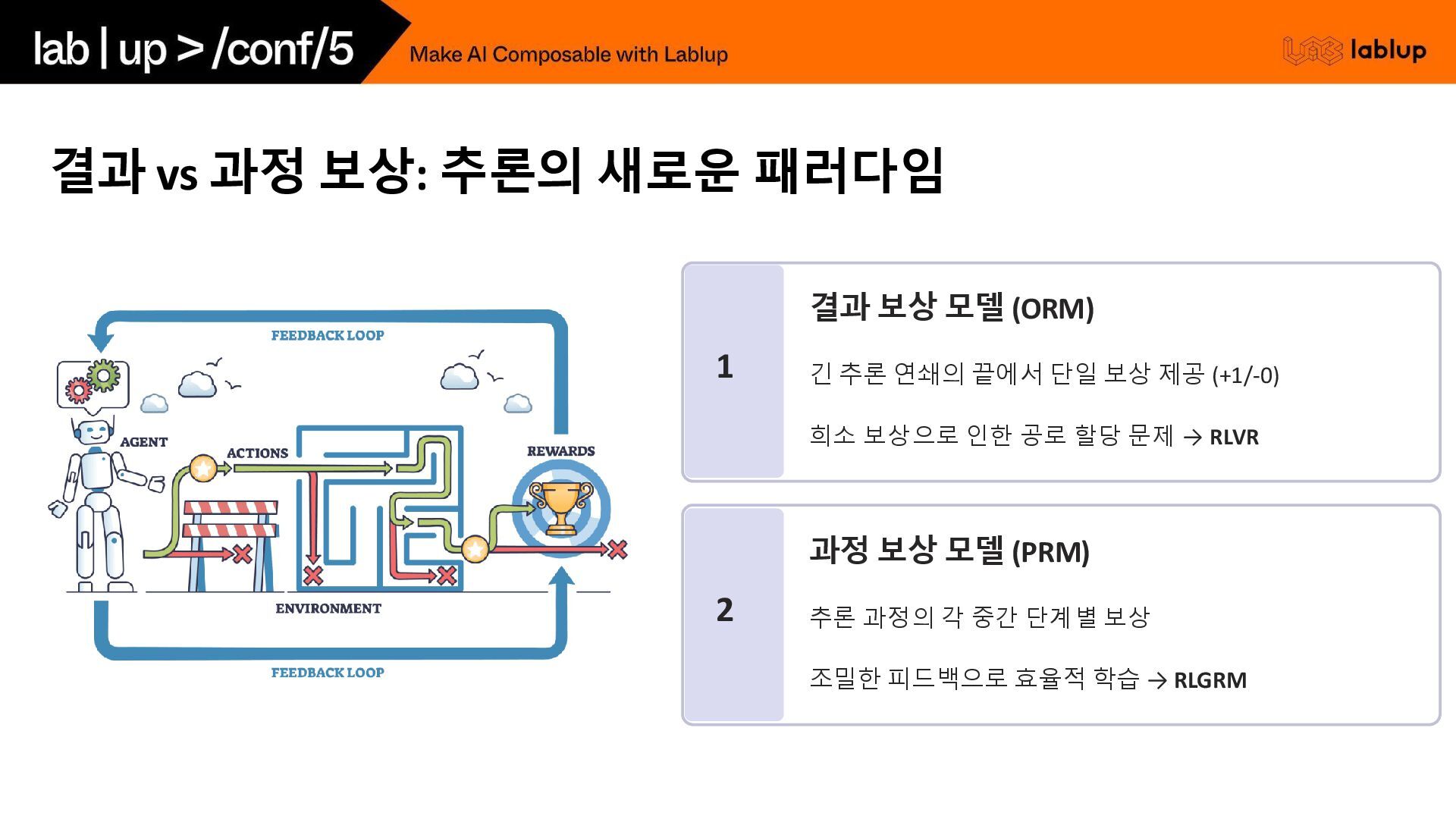 lab | up > /conf/5

Make AI Composable with Lablup

lablup

결과 vs 과정 보상: 추론의 새로운 패러다임

FEEDBACK LOOP

AGENT

ACTIONS

REWARDS

ENVIRONMENT

FEEDBACK LOOP

1

결과 보상 모델 (ORM)

긴 추론 연쇄의 끝에서 단일 보상 제공 (+1/-0)

희소 보상으로 인한 공로 할당 문제 → RLVR

2

과정 보상 모델 (PRM)

추론 과정의 각 중간 단계별 보상

조밀한 피드백으로 효율적 학습 → RLGRM